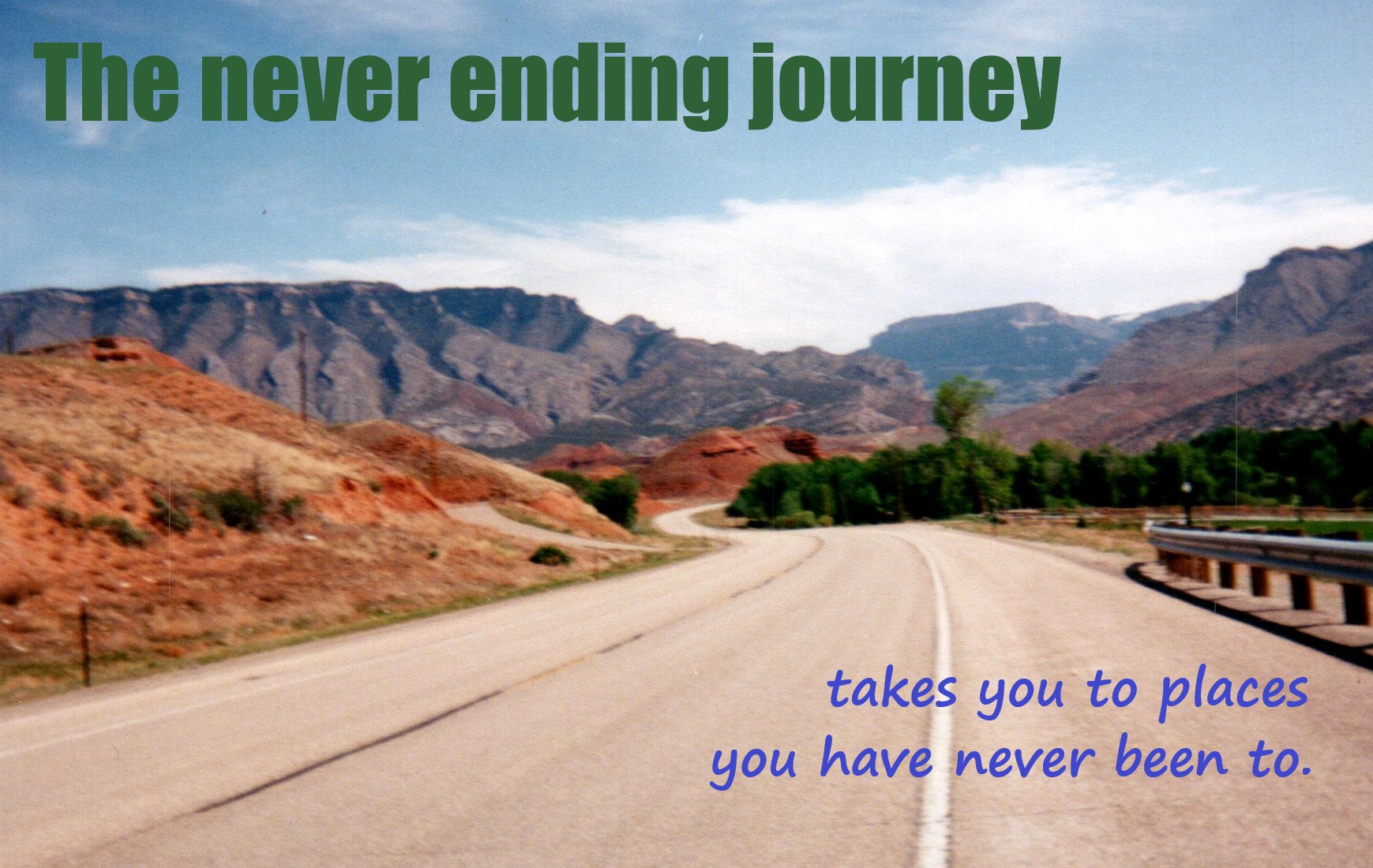 The never ending journey

takes you to places
you have never been to.